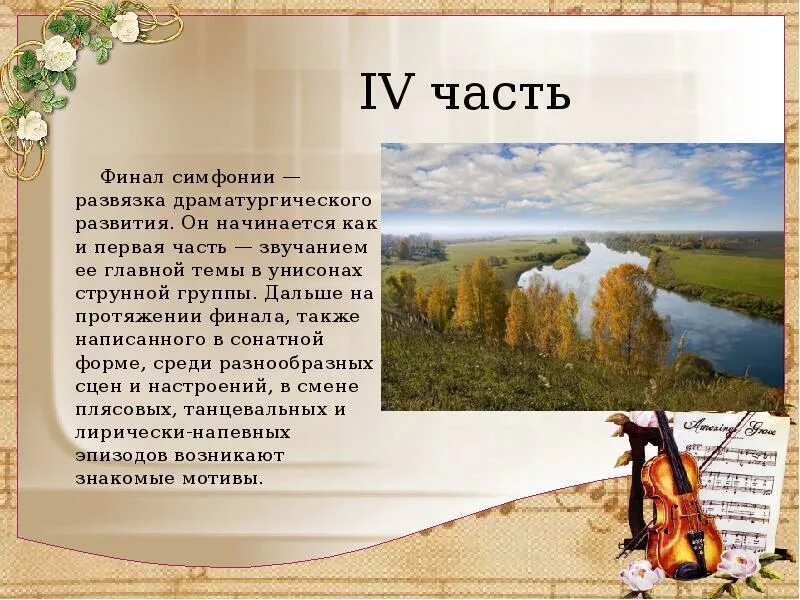 IV часть

Финал симфонии — развязка драматургического развития. Он начинается как и первая часть — звучанием ее главной темы в унисонах струнной группы. Дальше на протяжении финала, также написанного в сонатной форме, среди разнообразных сцен и настроений, в смене плясовых, танцевальных и лирически-напевных эпизодов возникают знакомые мотивы.

Amazing Grace